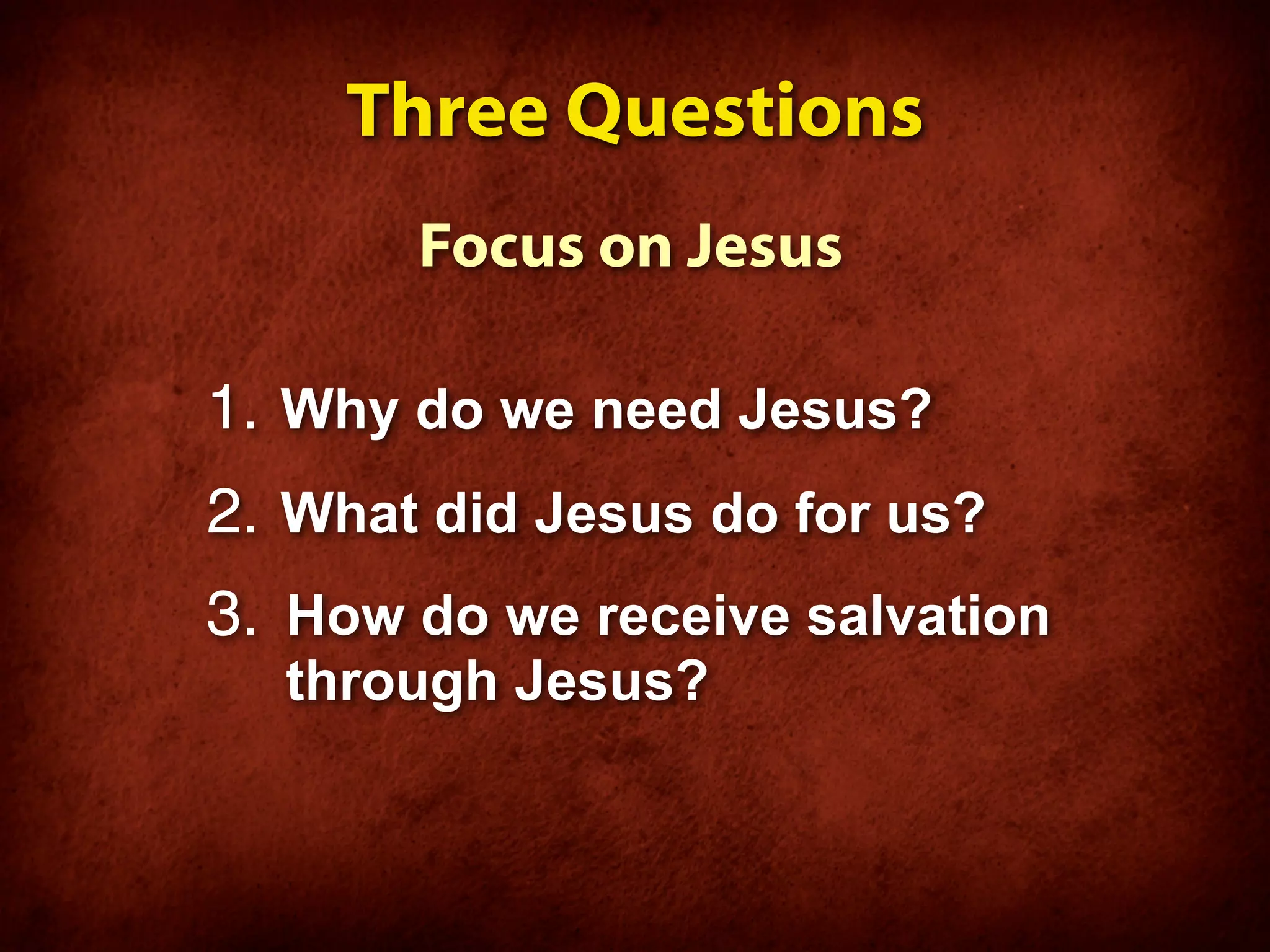 Three Questions

Focus on Jesus

1. Why do we need Jesus?
2. What did Jesus do for us?
3. How do we receive salvation through Jesus?